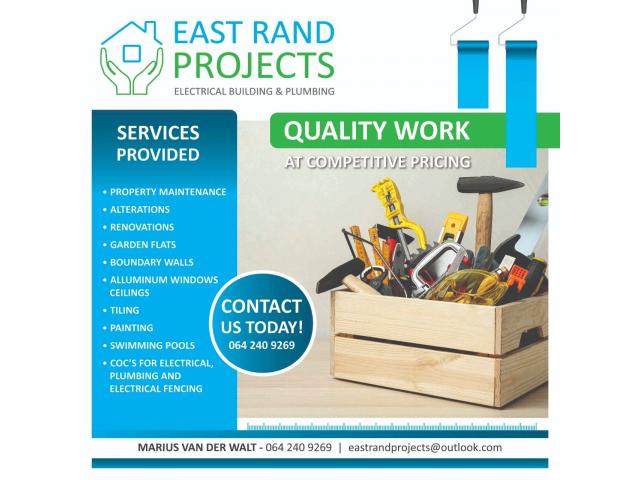 EAST RAND PROJECTS
ELECTRICAL BUILDING & PLUMBING

SERVICES PROVIDED

• PROPERTY MAINTENANCE
• ALTERATIONS
• RENOVATIONS
• GARDEN FLATS
• BOUNDARY WALLS
• ALLUMINUM WINDOWS CEILINGS
• TILING
• PAINTING
• SWIMMING POOLS
• COC'S FOR ELECTRICAL, PLUMBING AND ELECTRICAL FENCING

QUALITY WORK
AT COMPETITIVE PRICING

CONTACT US TODAY!
064 240 9269

MARIUS VAN DER WALT - 064 240 9269 | eastrandprojects@outlook.com